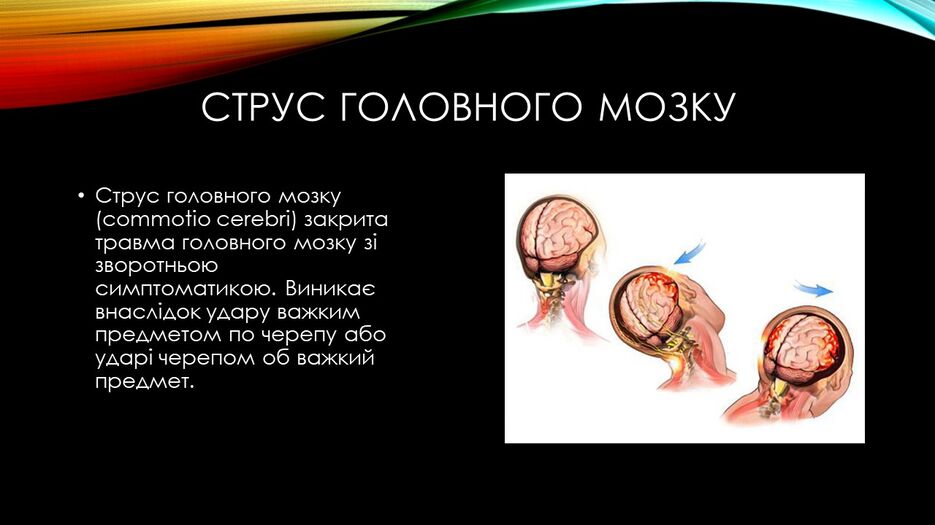 СТРУС ГОЛОВНОГО МОЗКУ

• Струс головного мозку (commotio cerebri) закрита травма головного мозку зі зворотньою симптоматикою. Виникає внаслідок удару важким предметом по черепу або ударі черепом об важкий предмет.